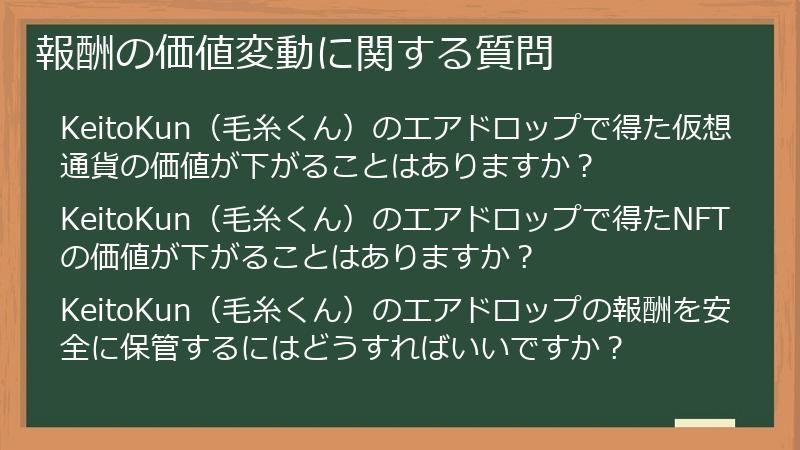 報酬の価値変動に関する質問

KeitoKun（毛糸くん）のエアドロップで得た仮想通貨の価値が下がることはありますか？

KeitoKun（毛糸くん）のエアドロップで得たNFTの価値が下がることはありますか？

KeitoKun（毛糸くん）のエアドロップの報酬を安全に保管するにはどうすればいいですか？